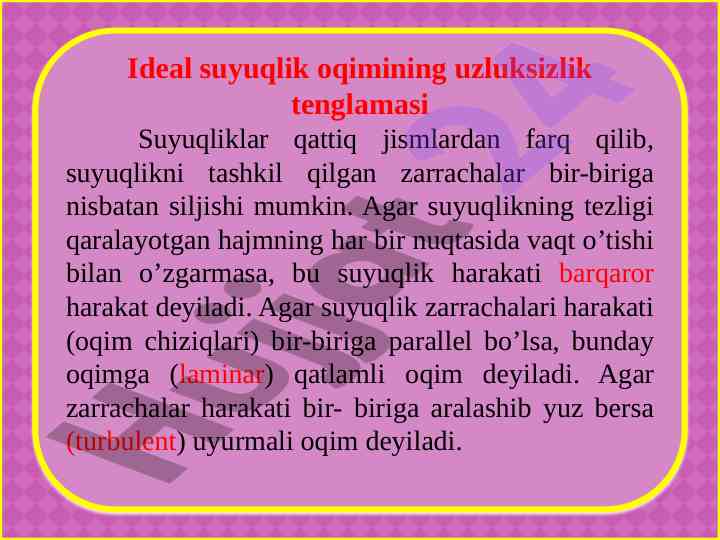 Ideal suyuqlik oqimining uzluksizlik tenglamasi

Suyuqliklar qattiq jismlardan farq qilib, suyuqlikni tashkil qilgan zarrachalar bir-biriga nisbatan siljishi mumkin. Agar suyuqlikning tezligi qaralayotgan hajmning har bir nuqtasida vaqt o’tishi bilan o’zgarmasa, bu suyuqlik harakati barqaror harakat deyiladi. Agar suyuqlik zarrachalari harakati (oqim chiziqlari) bir-biriga parallel bo’lsa, bunday oqimga (laminar) qatlamli oqim deyiladi. Agar zarrachalar harakati bir- biriga aralashib yuz bersa (turbulent) uyurmali oqim deyiladi.

Hujjat24